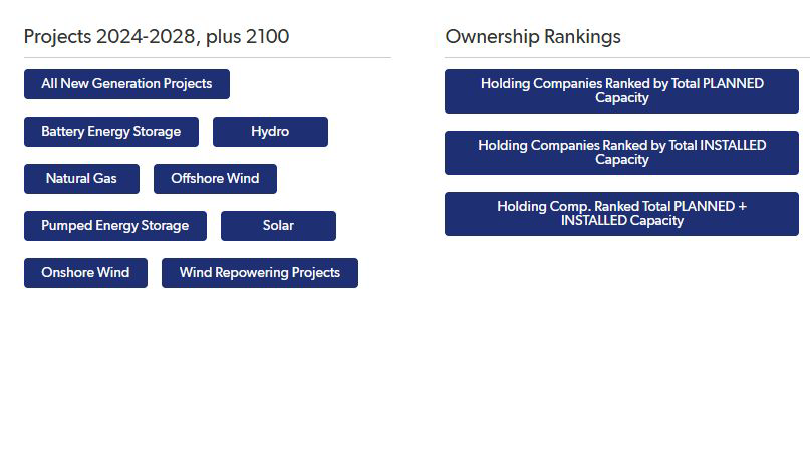 Projects 2024-2028, plus 2100

All New Generation Projects

Battery Energy Storage

Hydro

Natural Gas

Offshore Wind

Pumped Energy Storage

Solar

Onshore Wind

Wind Repowering Projects

Ownership Rankings

Holding Companies Ranked by Total PLANNED Capacity

Holding Companies Ranked by Total INSTALLED Capacity

Holding Comp. Ranked Total PLANNED + INSTALLED Capacity